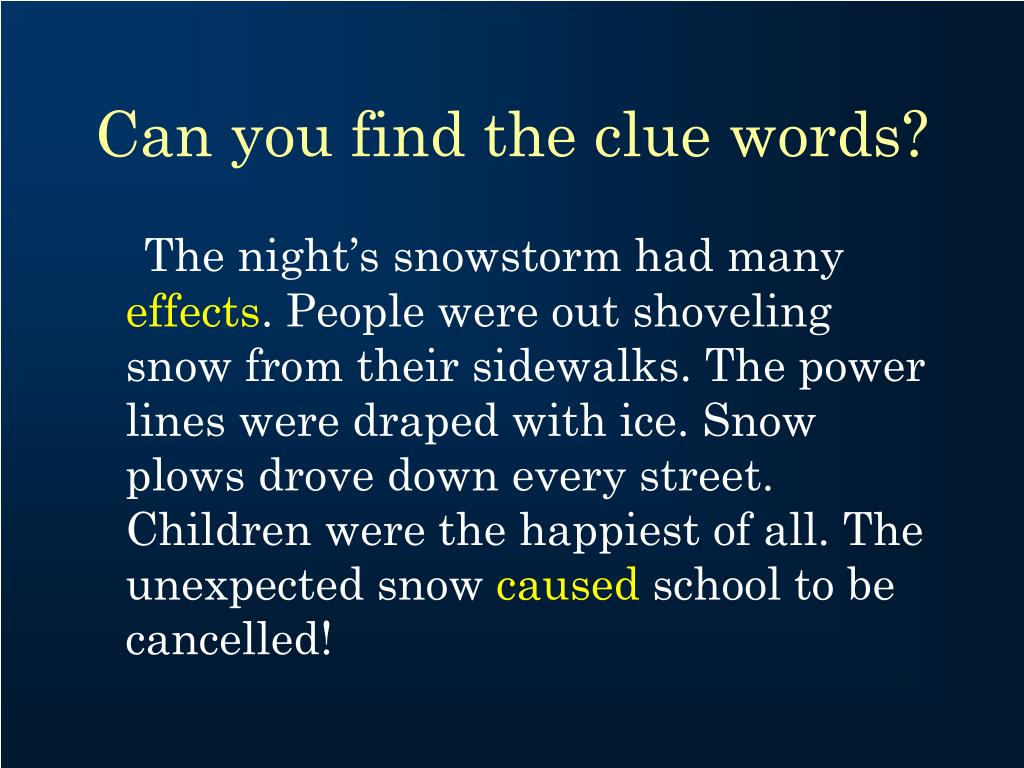 Can you find the clue words?

The night’s snowstorm had many effects. People were out shoveling snow from their sidewalks. The power lines were draped with ice. Snow plows drove down every street. Children were the happiest of all. The unexpected snow caused school to be cancelled!